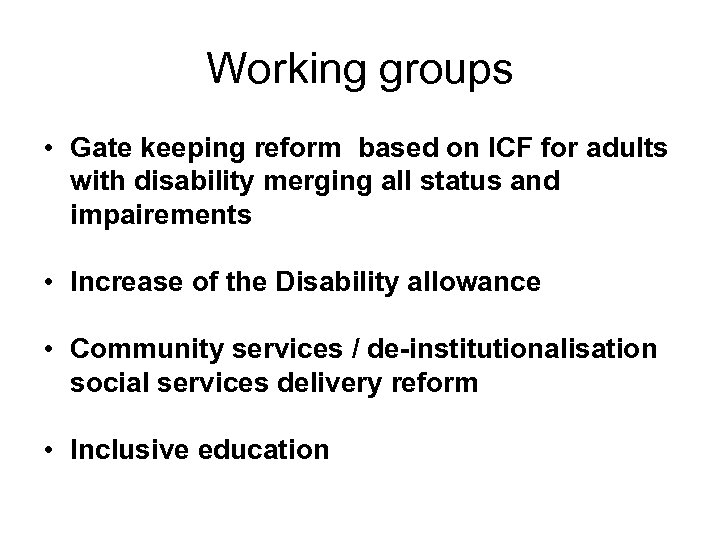 Working groups

• Gate keeping reform  based on ICF for adults with disability merging all status and impairements

• Increase of the Disability allowance

• Community services / de-institutionalisation social services delivery reform

• Inclusive education